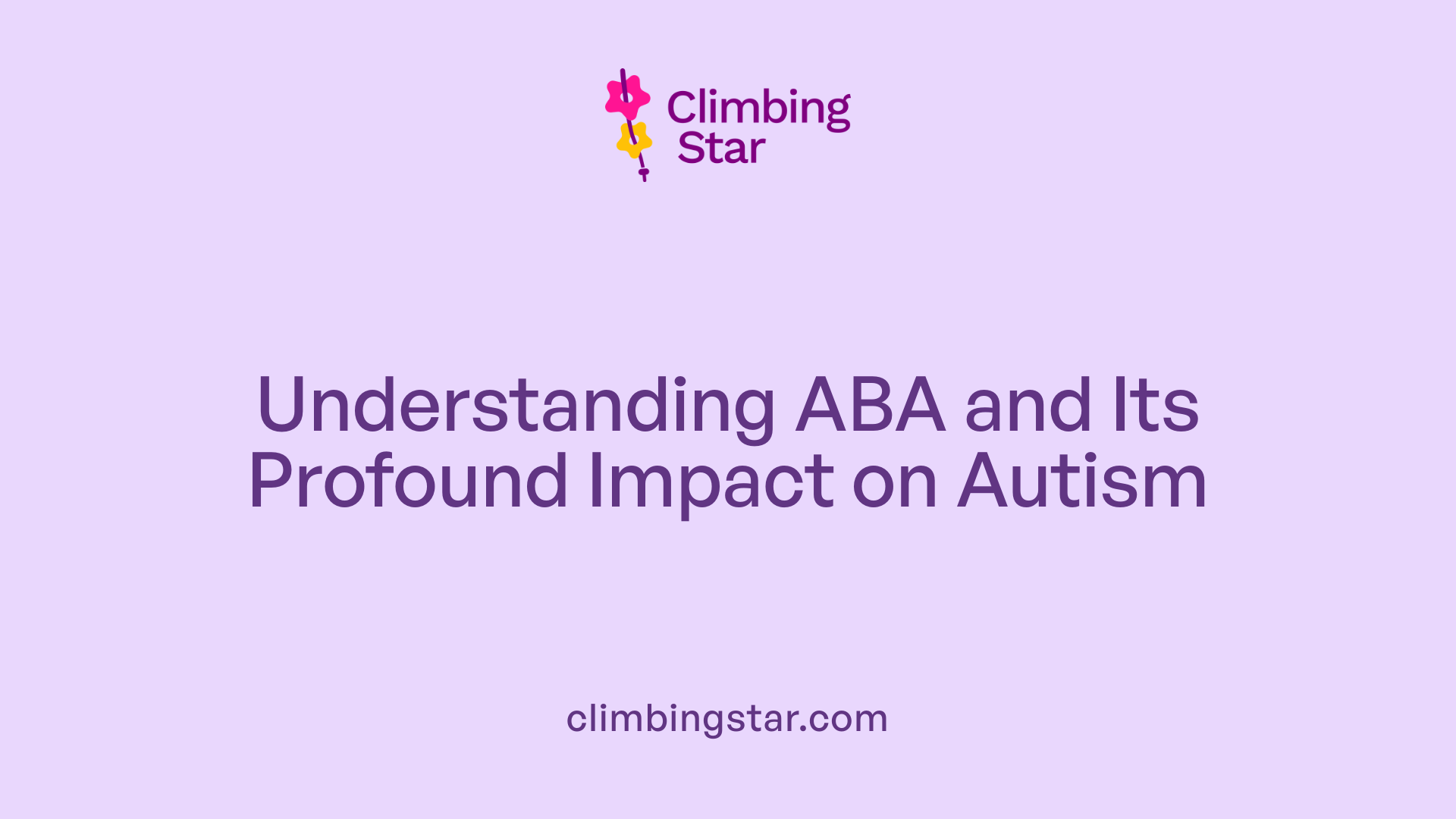 Climbing Star

Understanding ABA and Its Profound Impact on Autism

climbingstar.com